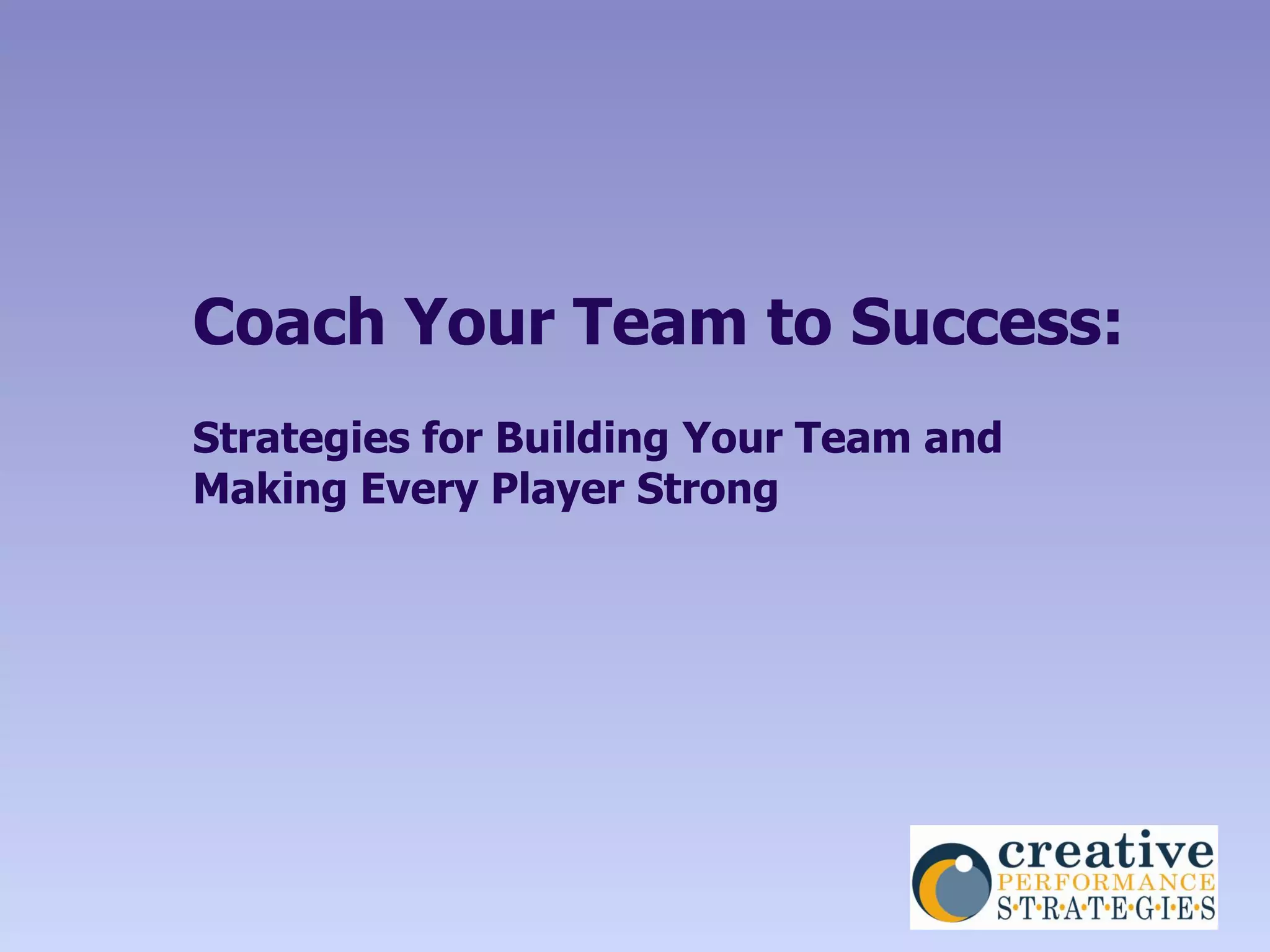 Coach Your Team to Success:

Strategies for Building Your Team and Making Every Player Strong

creative
PERFORMANCE
S·T·R·A·T·E·G·I·E·S